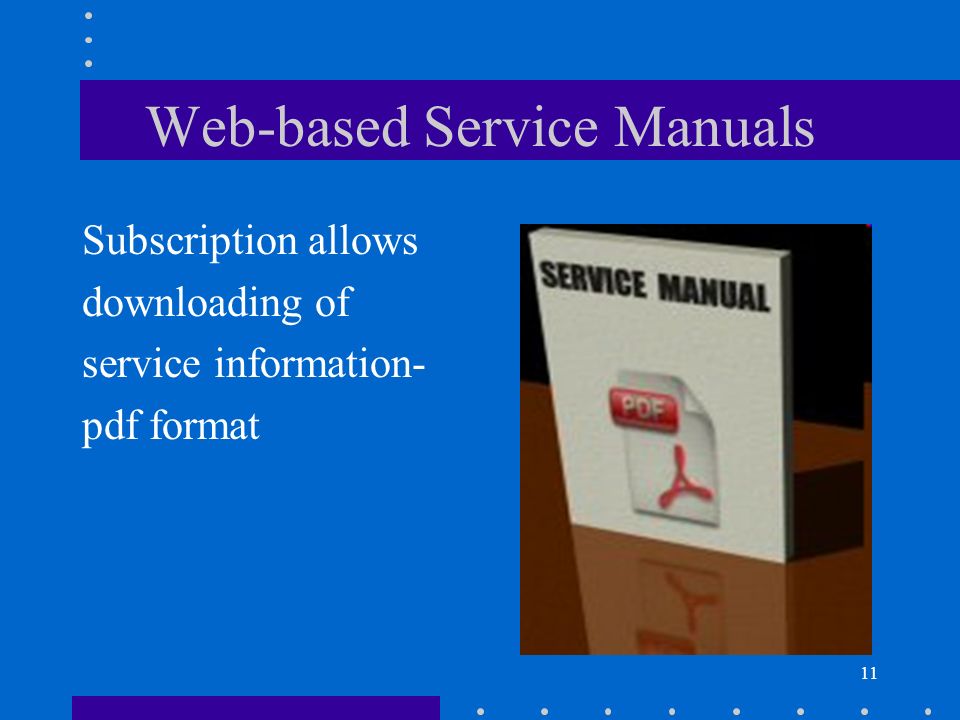 Web-based Service Manuals

Subscription allows downloading of service information-pdf format

SERVICE MANUAL

PDF

11